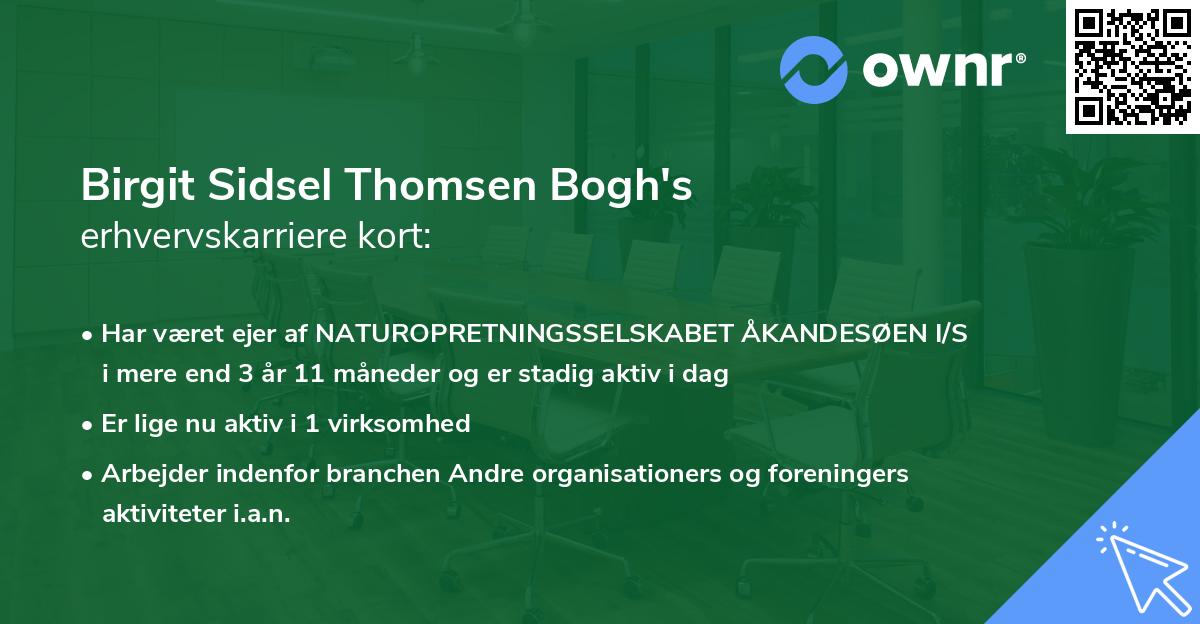 ownr®

Birgit Sidsel Thomsen Bogh's
erhvervskarriere kort:

• Har været ejer af NATUROPRETNINGSSELSKABET ÅKANDESØEN I/S i mere end 3 år 11 måneder og er stadig aktiv i dag

• Er lige nu aktiv i 1 virksomhed

• Arbejder indenfor branchen Andre organisationers og foreningers aktiviteter i.a.n.